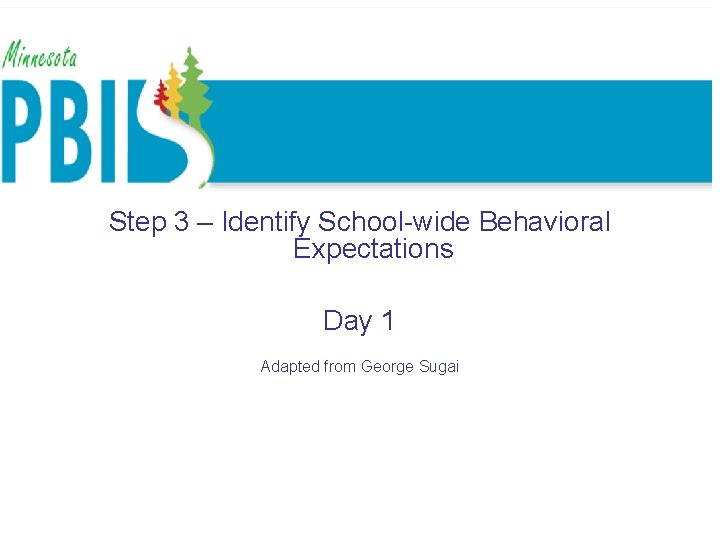 Minnesota
PBIS

Step 3 – Identify School-wide Behavioral Expectations

Day 1

Adapted from George Sugai